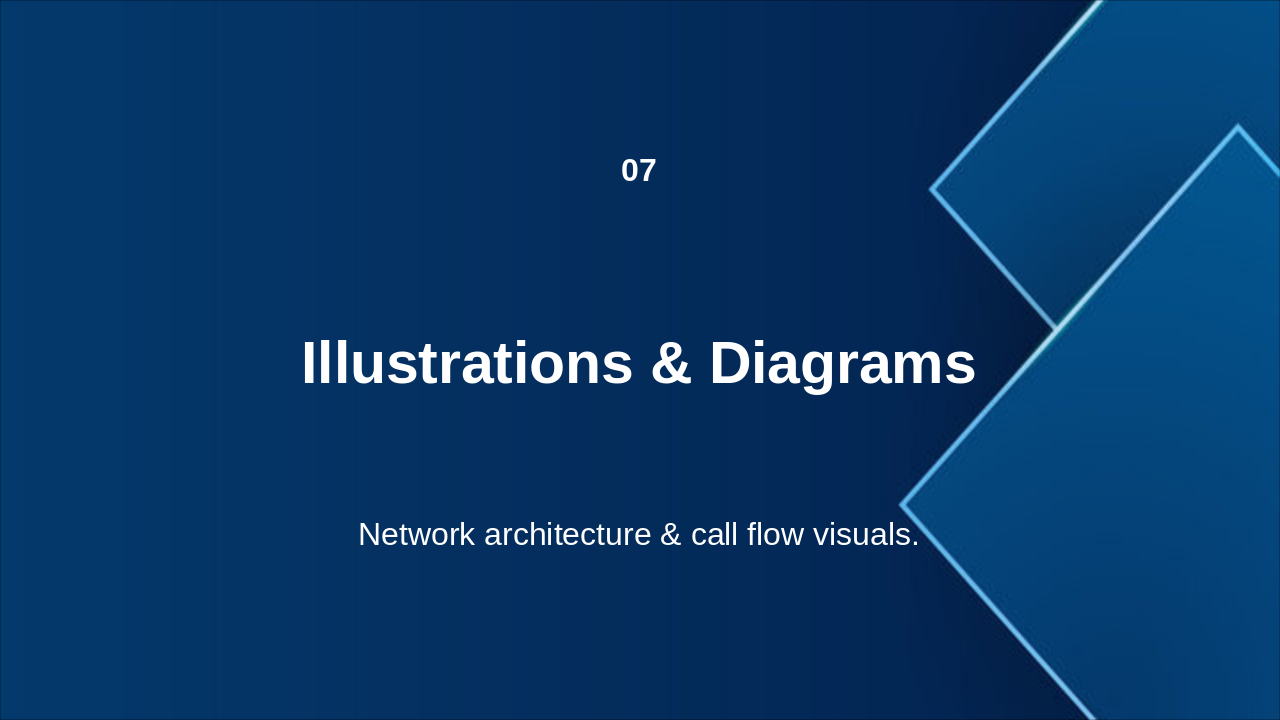 07

Illustrations & Diagrams

Network architecture & call flow visuals.